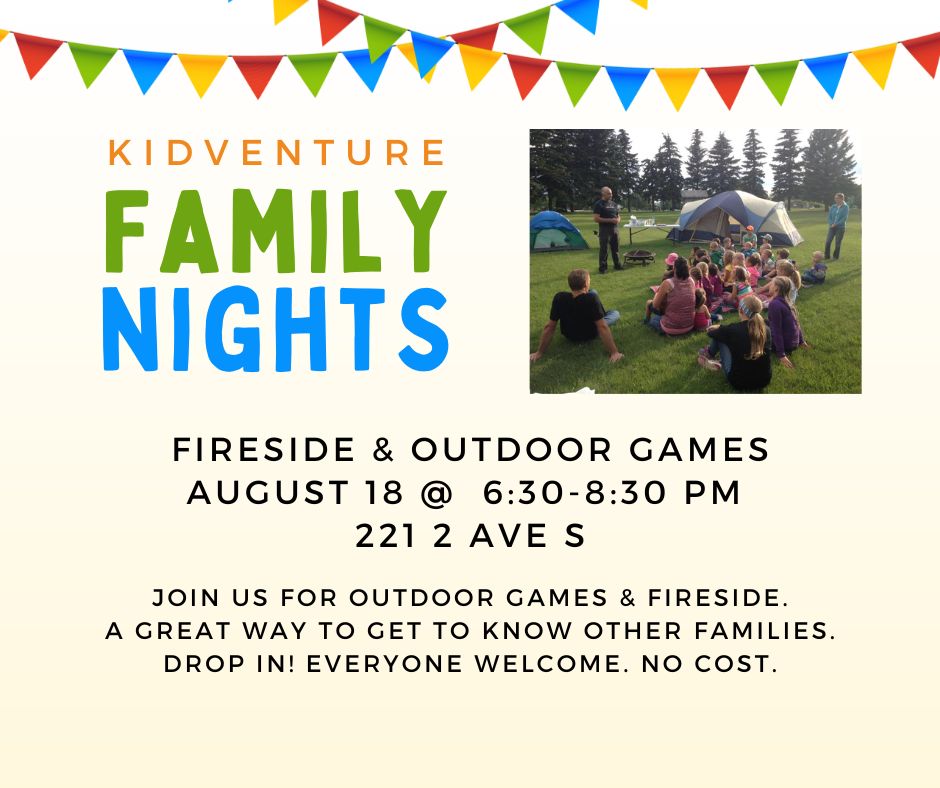 KIDVENTURE
FAMILY NIGHTS

FIRESIDE & OUTDOOR GAMES
AUGUST 18 @ 6:30-8:30 PM
221 2 AVE S

JOIN US FOR OUTDOOR GAMES & FIRESIDE.
A GREAT WAY TO GET TO KNOW OTHER FAMILIES.
DROP IN! EVERYONE WELCOME. NO COST.